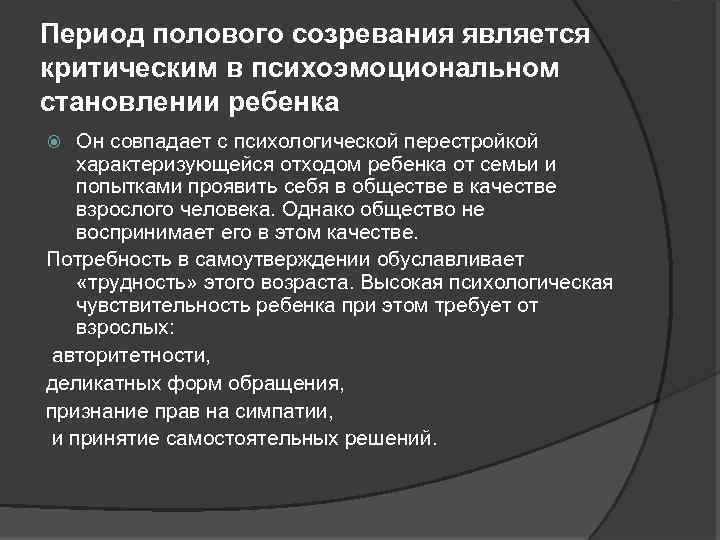 Период полового созревания является критическим в психоэмоциональном становлении ребенка

Он совпадает с психологической перестройкой характеризующейся отходом ребенка от семьи и попытками проявить себя в обществе в качестве взрослого человека. Однако общество не воспринимает его в этом качестве.

Потребность в самоутверждении обуславливает «трудность» этого возраста. Высокая психологическая чувствительность ребенка при этом требует от взрослых:

авторитетности,

деликатных форм обращения,

признание прав на симпатии,

и принятие самостоятельных решений.